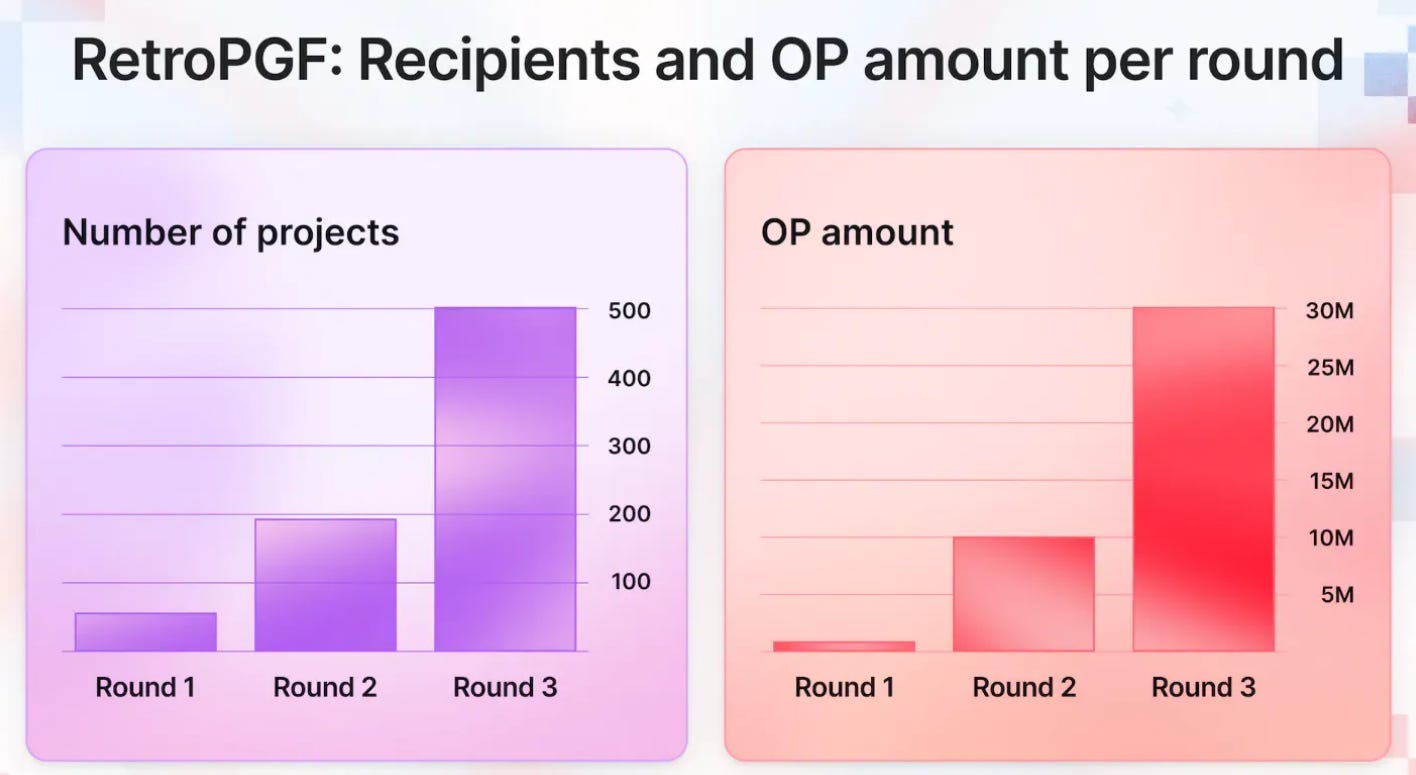 RetroPGF: Recipients and OP amount per round

Number of projects

500
400
300
200
100

Round 1
Round 2
Round 3

OP amount

30M
25M
20M
15M
10M
5M

Round 1
Round 2
Round 3